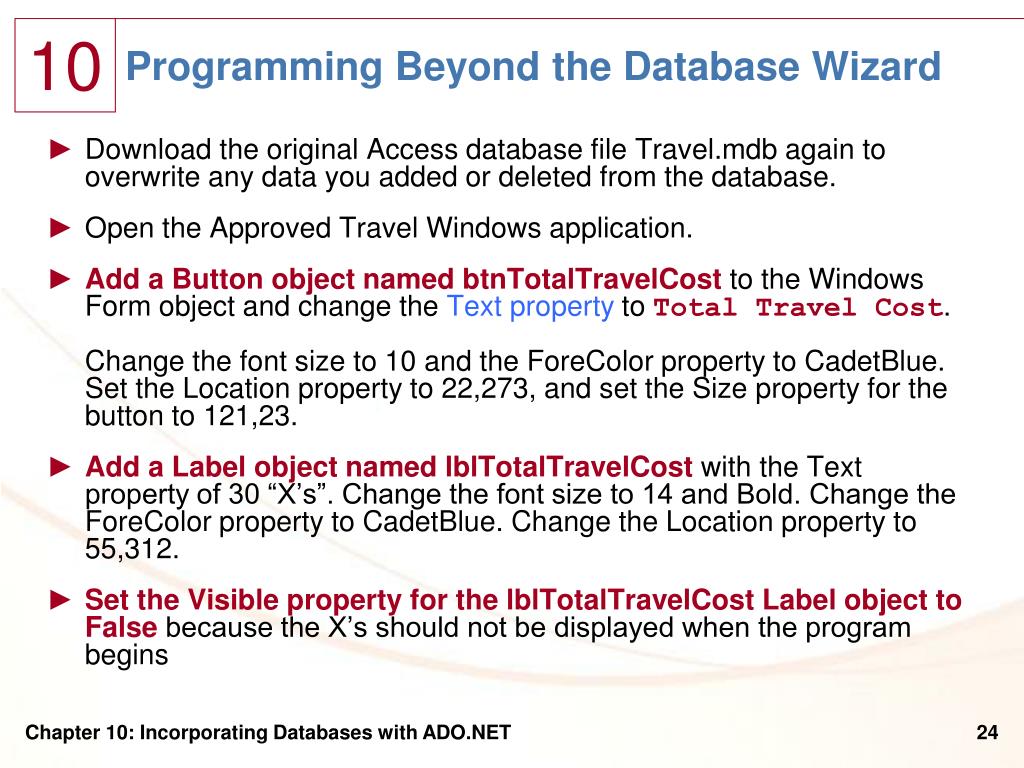 10 Programming Beyond the Database Wizard

► Download the original Access database file Travel.mdb again to overwrite any data you added or deleted from the database.

► Open the Approved Travel Windows application.

► Add a Button object named btnTotalTravelCost to the Windows Form object and change the Text property to Total Travel Cost.

Change the font size to 10 and the ForeColor property to CadetBlue. Set the Location property to 22,273, and set the Size property for the button to 121,23.

► Add a Label object named lblTotalTravelCost with the Text property of 30 “X’s”. Change the font size to 14 and Bold. Change the ForeColor property to CadetBlue. Change the Location property to 55,312.

► Set the Visible property for the lblTotalTravelCost Label object to False because the X’s should not be displayed when the program begins

Chapter 10: Incorporating Databases with ADO.NET

24